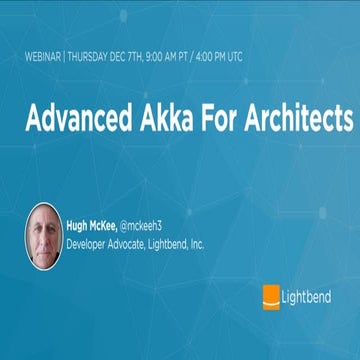 WEBINAR | THURSDAY DEC 7TH, 9:00 AM PT / 4:00 PM UTC

Advanced Akka For Architects

Hugh McKee, @mckeeh3
Developer Advocate, Lightbend, Inc.

Lightbend